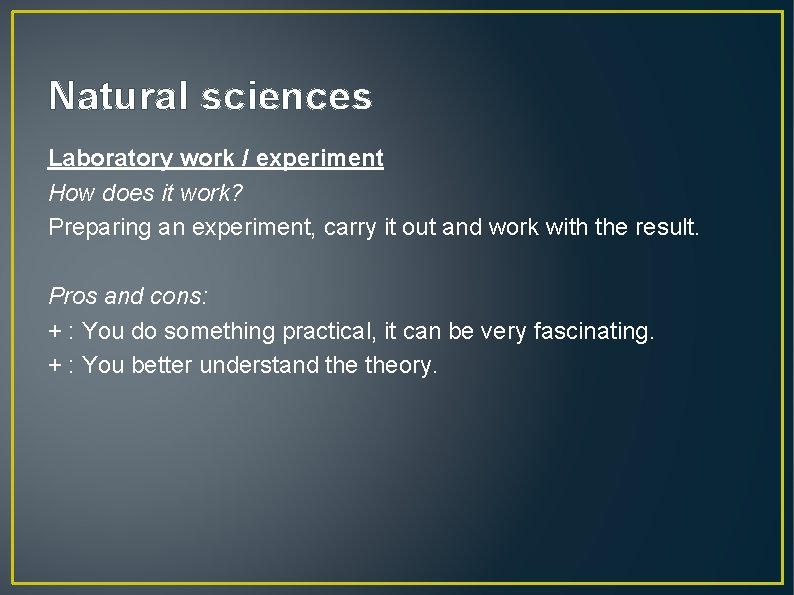 Natural sciences

Laboratory work / experiment
How does it work?
Preparing an experiment, carry it out and work with the result.

Pros and cons:
+ : You do something practical, it can be very fascinating.
+ : You better understand the theory.